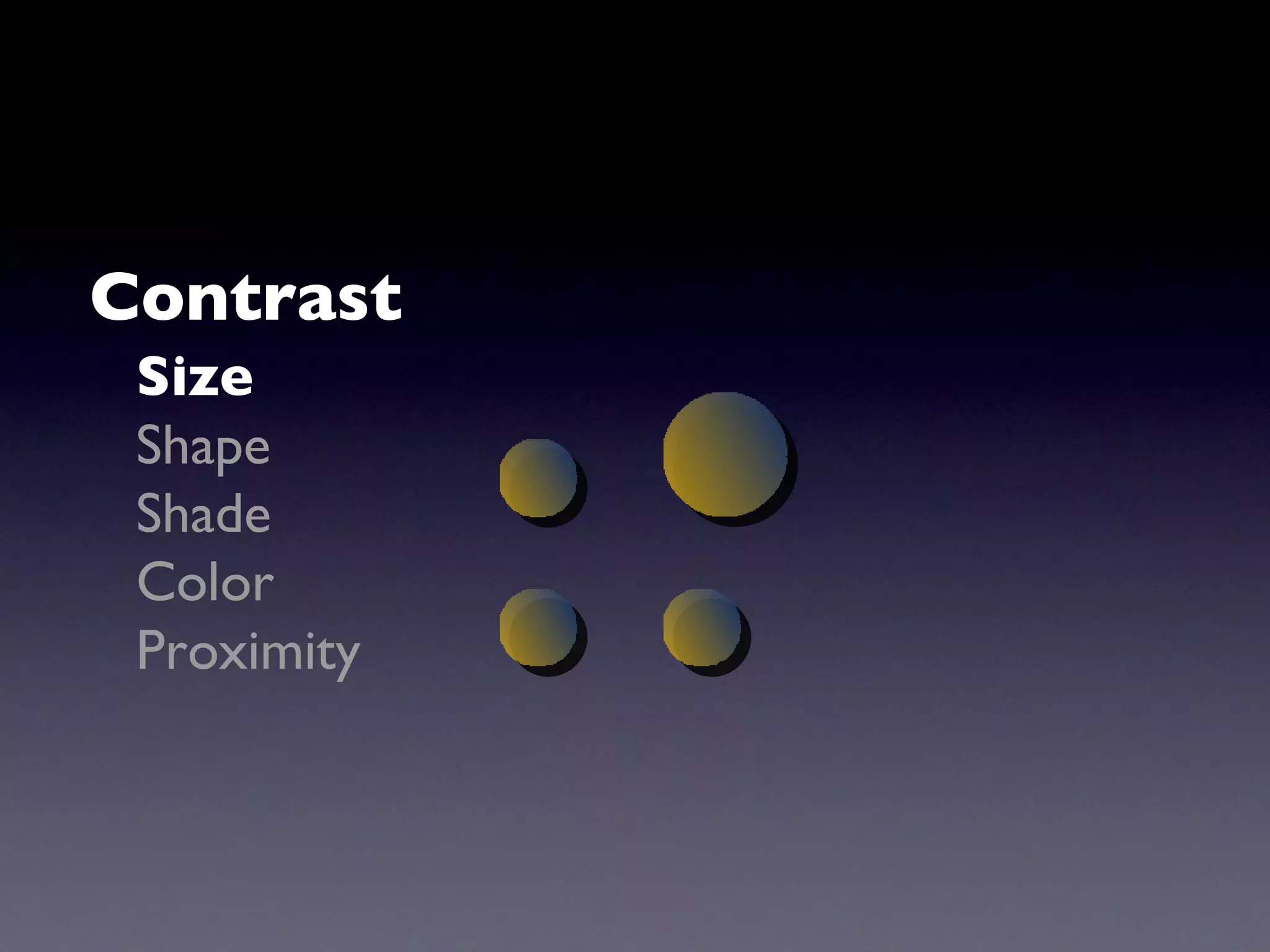 Contrast

Size

Shape

Shade

Color

Proximity